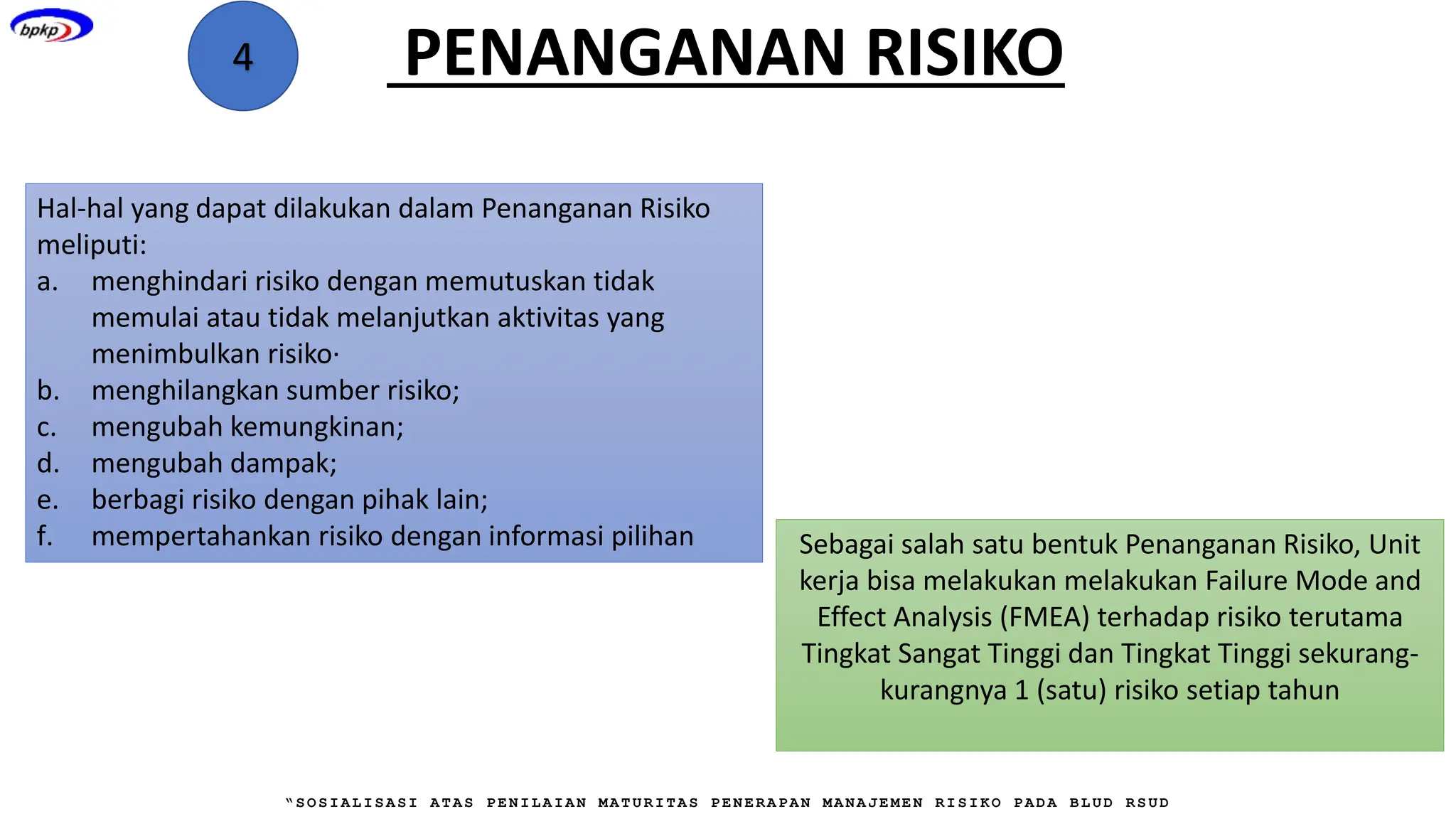 bpkp

4

PENANGANAN RISIKO

Hal-hal yang dapat dilakukan dalam Penanganan Risiko meliputi:
a. menghindari risiko dengan memutuskan tidak memulai atau tidak melanjutkan aktivitas yang menimbulkan risiko·
b. menghilangkan sumber risiko;
c. mengubah kemungkinan;
d. mengubah dampak;
e. berbagi risiko dengan pihak lain;
f. mempertahankan risiko dengan informasi pilihan

Sebagai salah satu bentuk Penanganan Risiko, Unit kerja bisa melakukan melakukan Failure Mode and Effect Analysis (FMEA) terhadap risiko terutama Tingkat Sangat Tinggi dan Tingkat Tinggi sekurang-kurangnya 1 (satu) risiko setiap tahun

"SOSIALISASI ATAS PENILAIAN MATURITAS PENERAPAN MANAJEMEN RISIKO PADA BLUD RSUD